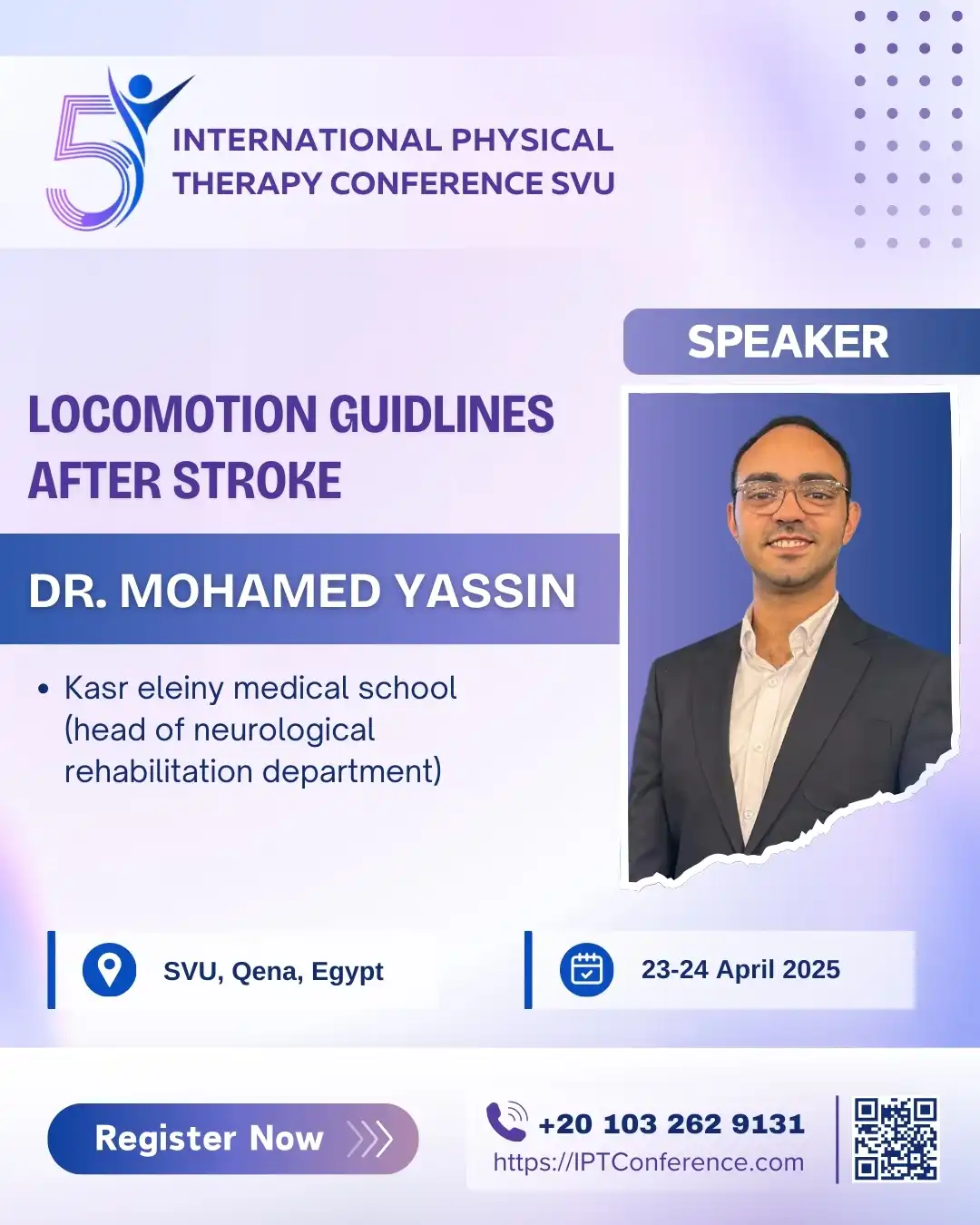 5

INTERNATIONAL PHYSICAL THERAPY CONFERENCE SVU

SPEAKER

LOCOMOTION GUIDLINES AFTER STROKE

DR. MOHAMED YASSIN

• Kasr eleiny medical school (head of neurological rehabilitation department)

SVU, Qena, Egypt

23-24 April 2025

Register Now

+20 103 262 9131
https://IPTConference.com